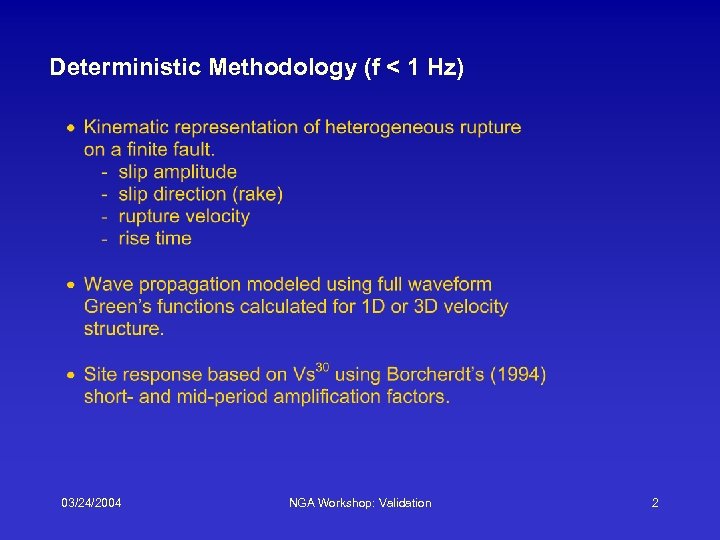 Deterministic Methodology (f < 1 Hz)

• Kinematic representation of heterogeneous rupture on a finite fault.
- slip amplitude
- slip direction (rake)
- rupture velocity
- rise time

• Wave propagation modeled using full waveform Green's functions calculated for 1D or 3D velocity structure.

• Site response based on $Vs^{30}$ using Borcherdt's (1994) short- and mid-period amplification factors.

03/24/2004

NGA Workshop: Validation

2